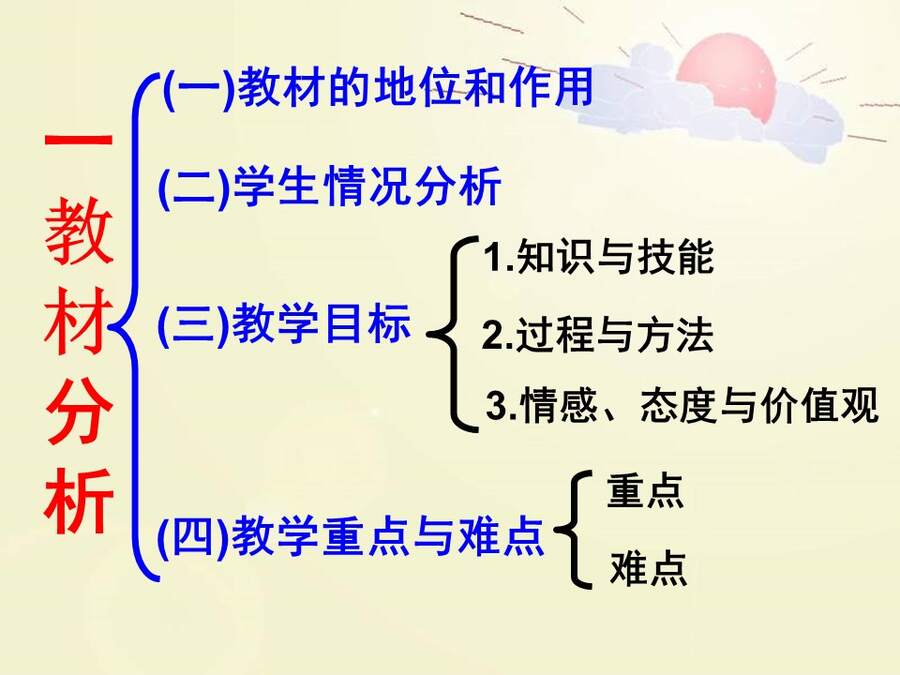 一教材分析

(一)教材的地位和作用

(二)学生情况分析

(三)教学目标

1.知识与技能

2.过程与方法

3.情感、态度与价值观

(四)教学重点与难点

重点

难点